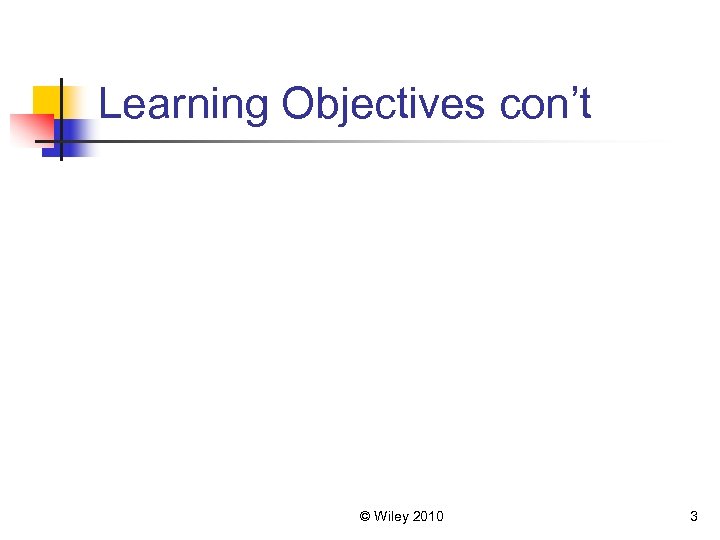 Learning Objectives con’t

© Wiley 2010

3